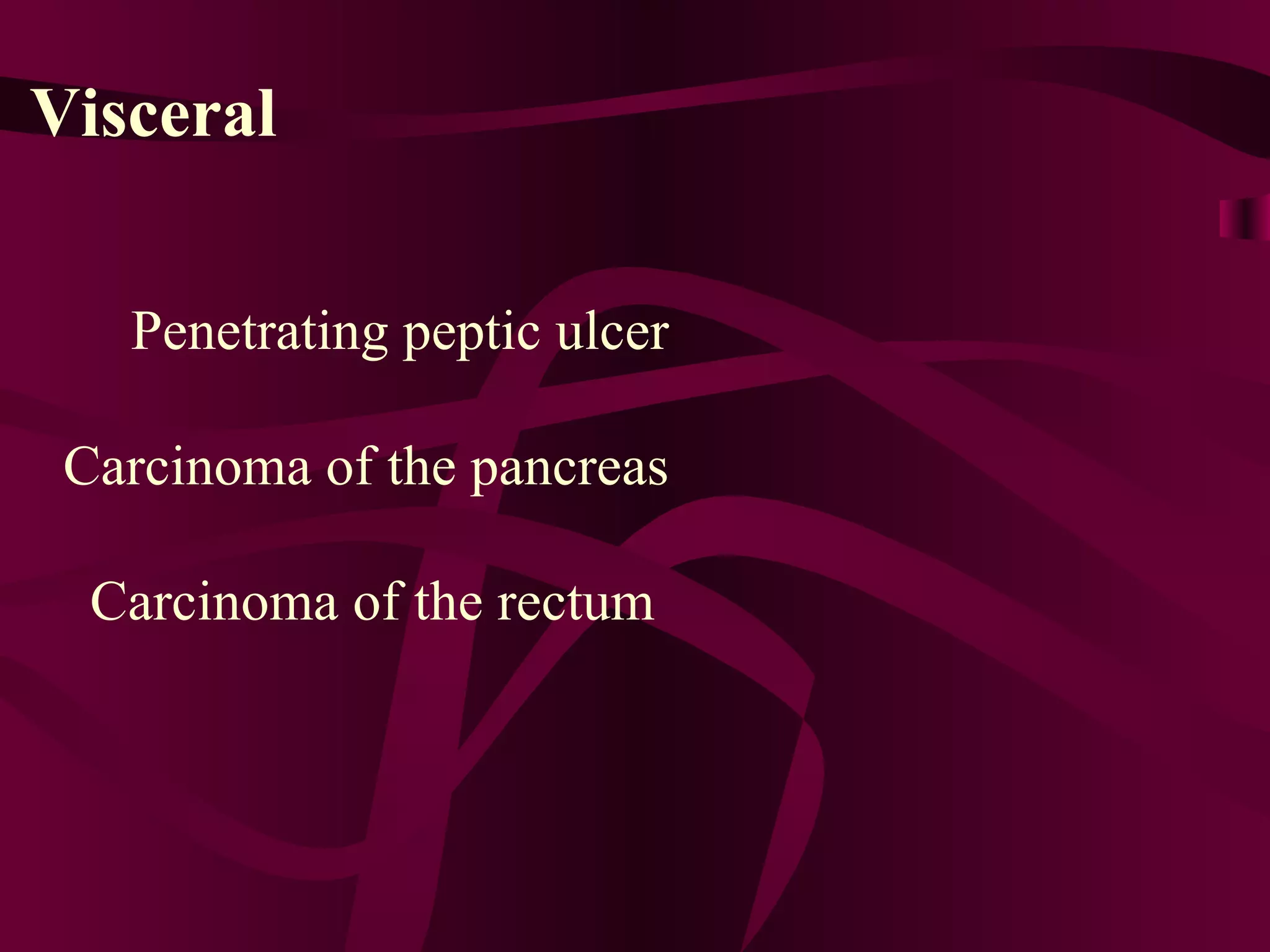 Visceral

Penetrating peptic ulcer

Carcinoma of the pancreas

Carcinoma of the rectum